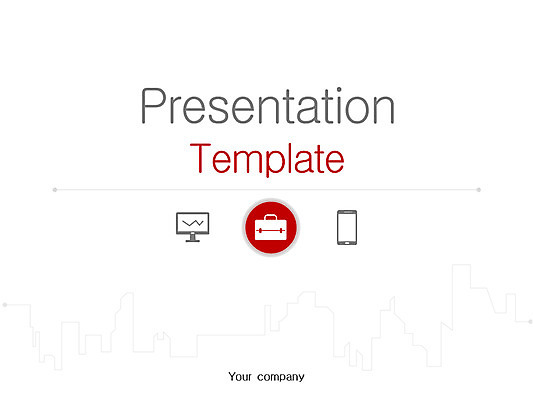 Presentation
Template

Your company